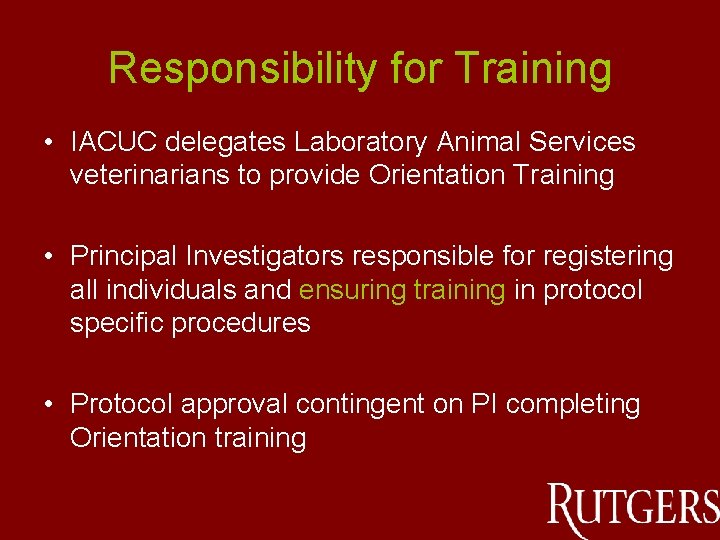 Responsibility for Training

• IACUC delegates Laboratory Animal Services veterinarians to provide Orientation Training

• Principal Investigators responsible for registering all individuals and ensuring training in protocol specific procedures

• Protocol approval contingent on PI completing Orientation training

RUTGERS